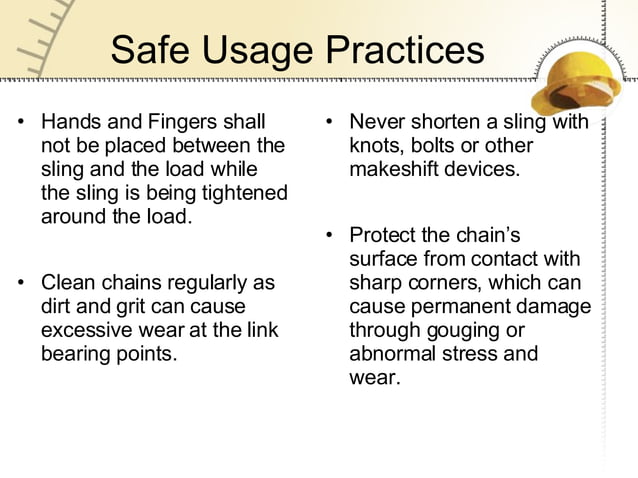 Safe Usage Practices

• Hands and Fingers shall not be placed between the sling and the load while the sling is being tightened around the load.

• Clean chains regularly as dirt and grit can cause excessive wear at the link bearing points.

• Never shorten a sling with knots, bolts or other makeshift devices.

• Protect the chain's surface from contact with sharp corners, which can cause permanent damage through gouging or abnormal stress and wear.